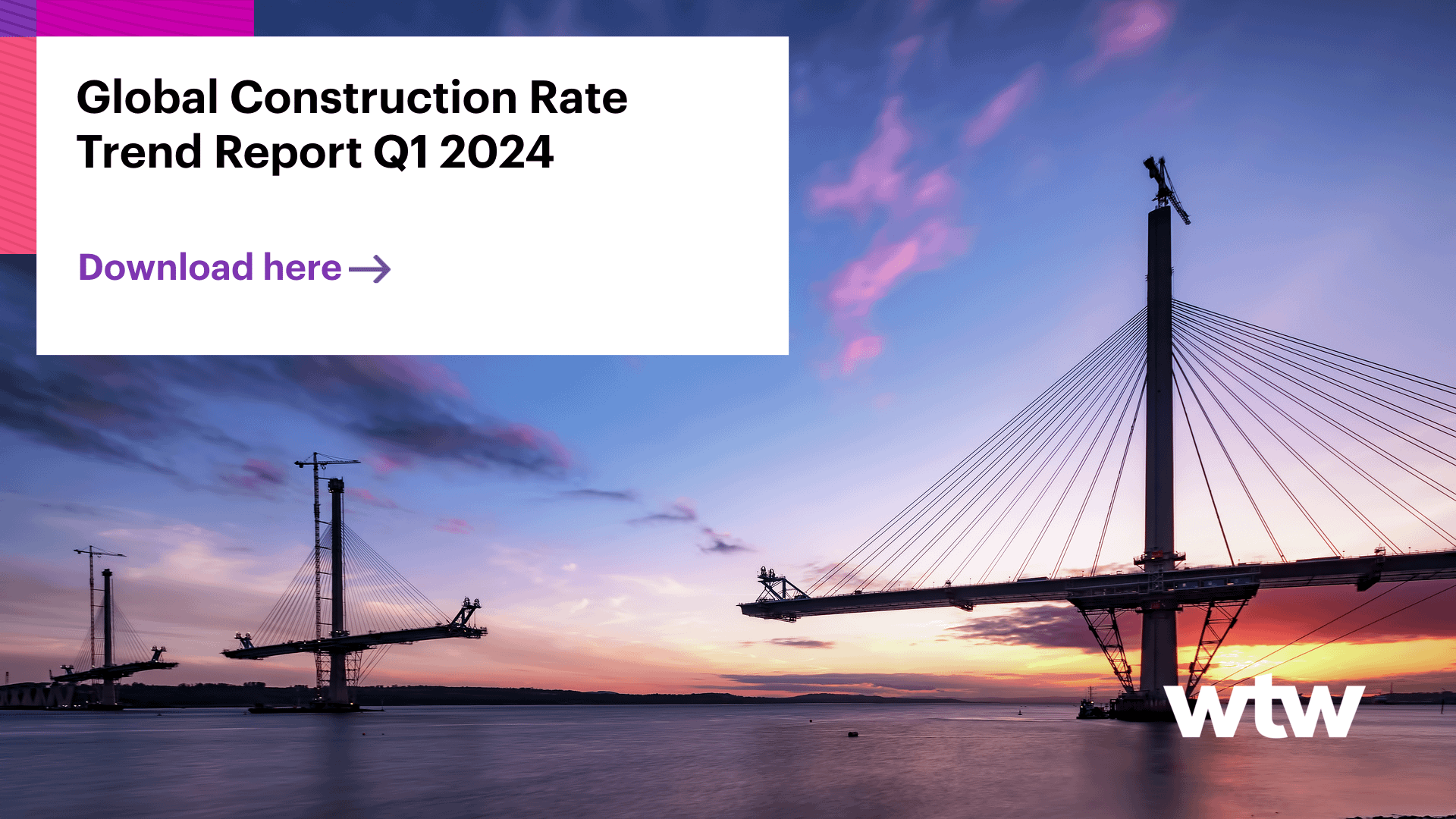 Global Construction Rate Trend Report Q1 2024

Download here →

wtw